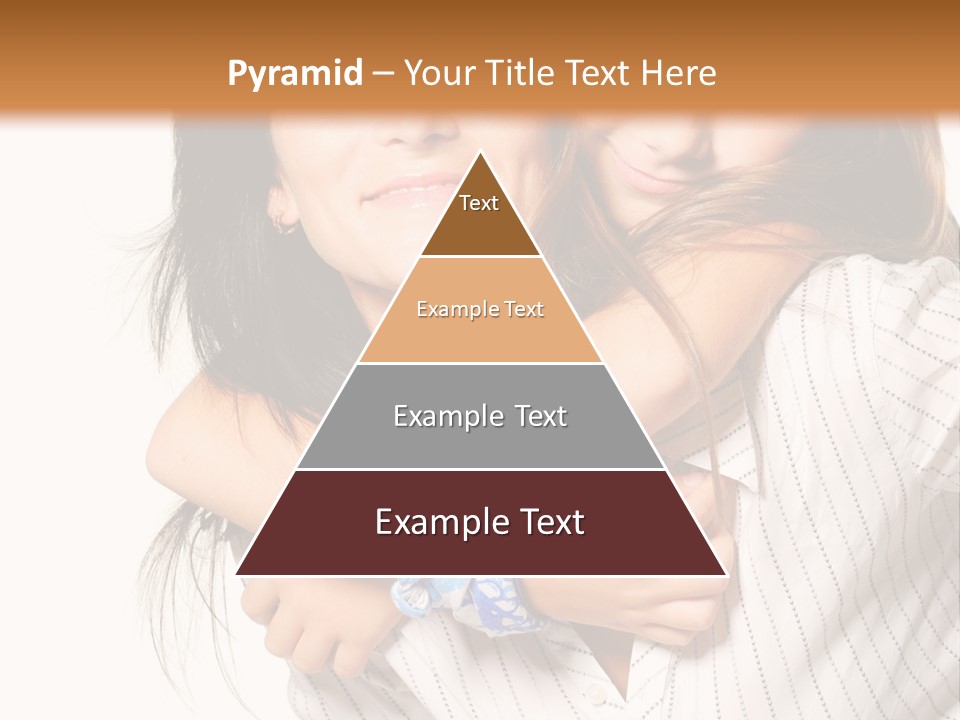 Pyramid – Your Title Text Here

Text

Example Text

Example Text

Example Text